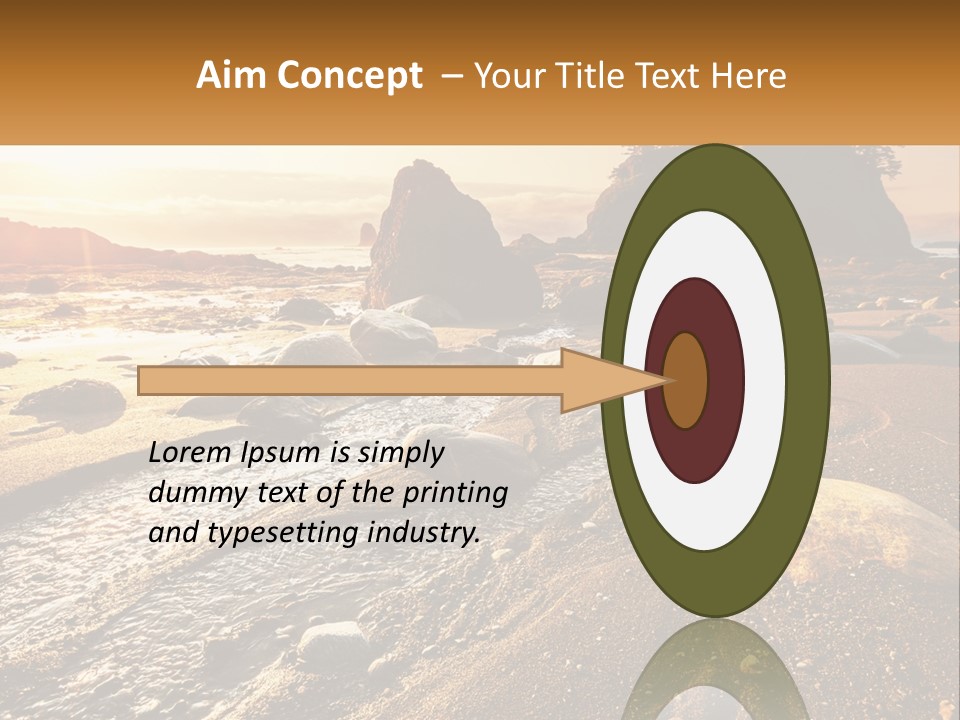 Aim Concept – Your Title Text Here

Lorem Ipsum is simply dummy text of the printing and typesetting industry.